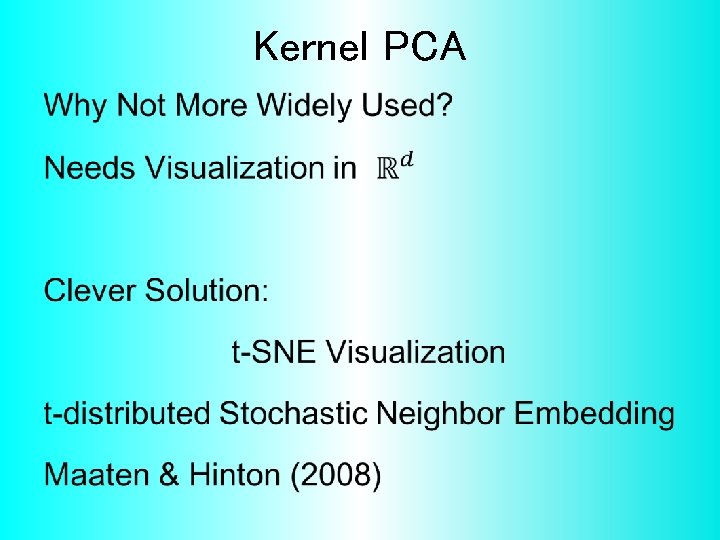 Kernel PCA

Why Not More Widely Used?

Needs Visualization in $\mathbb{R}^d$

Clever Solution:

t-SNE Visualization

t-distributed Stochastic Neighbor Embedding

Maaten & Hinton (2008)